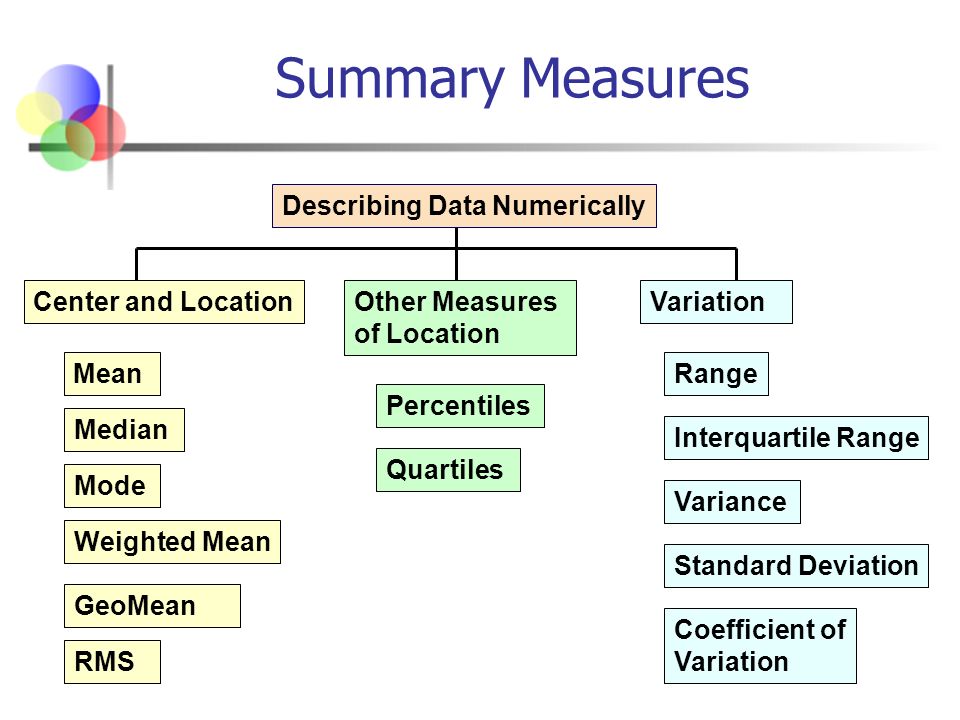 Summary Measures

Describing Data Numerically

Center and Location

Mean

Median

Mode

Weighted Mean

GeoMean

RMS

Other Measures of Location

Percentiles

Quartiles

Variation

Range

Interquartile Range

Variance

Standard Deviation

Coefficient of Variation